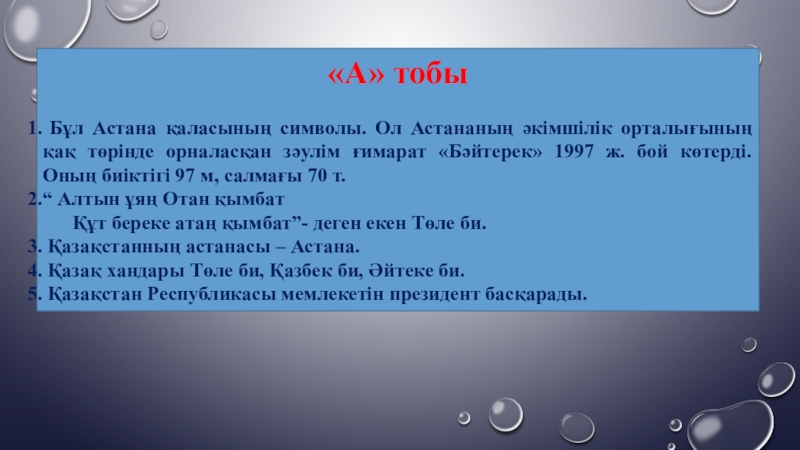 «А» тобы

1. Бұл Астана қаласының символы. Ол Астананың әкімшілік орталығының қақ төрінде орналасқан зәулім ғимарат «Бәйтерек» 1997 ж. бой көтерді. Оның биіктігі 97 м, салмағы 70 т.
2.“ Алтын ұяң Отан қымбат
Құт береке атаң қымбат”- деген екен Төле би.
3. Қазақстанның астанасы – Астана.
4. Қазақ хандары Төле би, Қазбек би, Әйтеке би.
5. Қазақстан Республикасы мемлекетін президент басқарады.